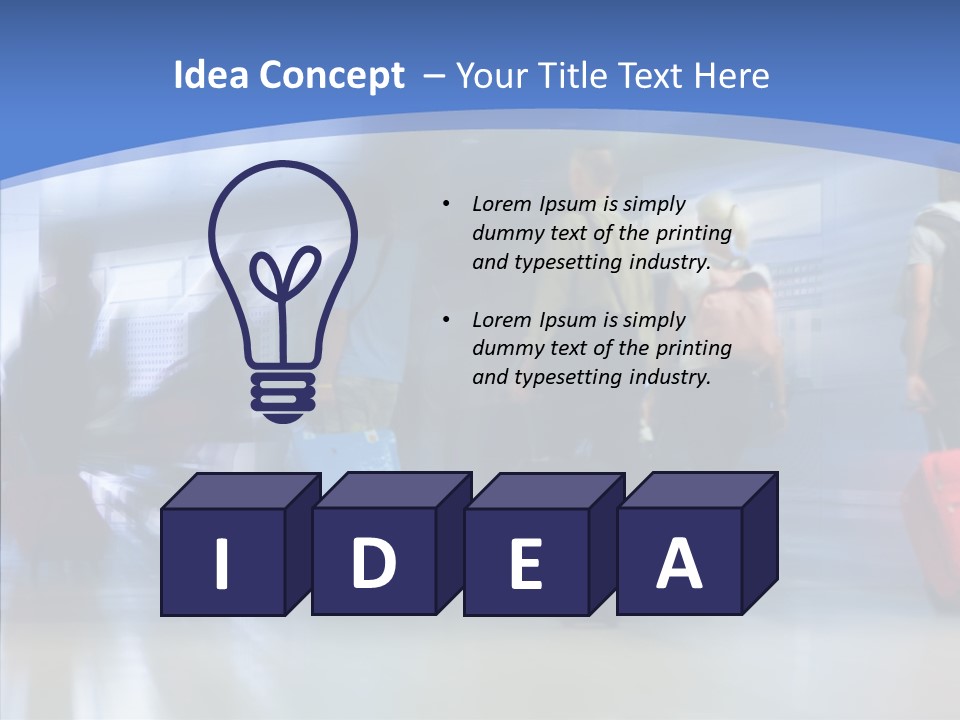 Idea Concept – Your Title Text Here

• Lorem Ipsum is simply dummy text of the printing and typesetting industry.

• Lorem Ipsum is simply dummy text of the printing and typesetting industry.

I D E A